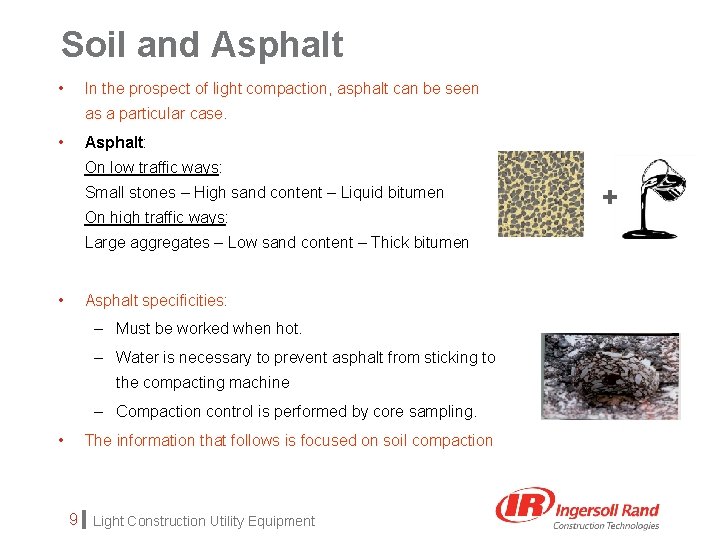 Soil and Asphalt

• In the prospect of light compaction, asphalt can be seen as a particular case.

• Asphalt:
On low traffic ways:
Small stones – High sand content – Liquid bitumen
On high traffic ways:
Large aggregates – Low sand content – Thick bitumen

+

• Asphalt specificities:
– Must be worked when hot.
– Water is necessary to prevent asphalt from sticking to the compacting machine
– Compaction control is performed by core sampling.

• The information that follows is focused on soil compaction

9 Light Construction Utility Equipment

IR Ingersoll Rand
Construction Technologies